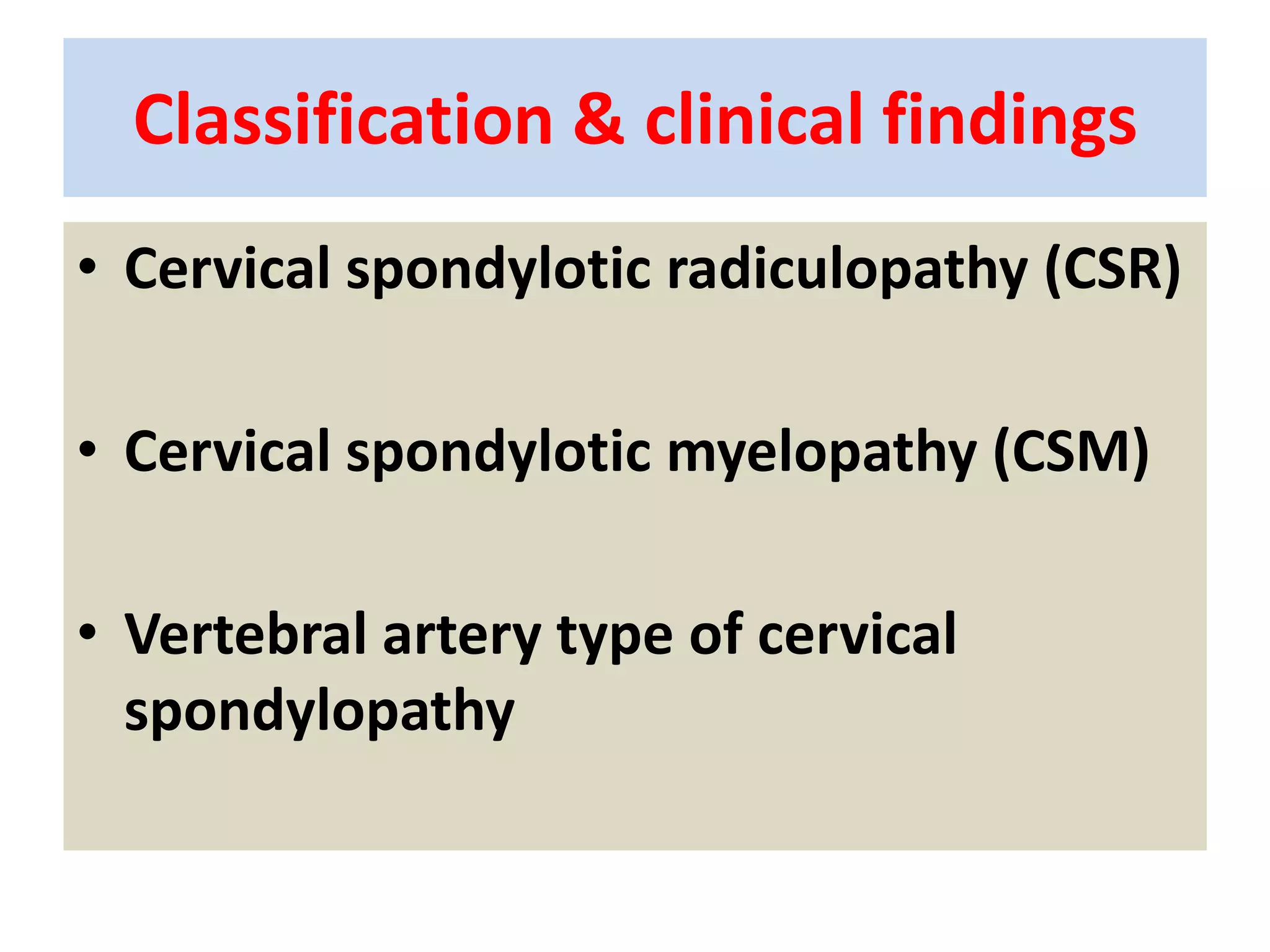 Classification & clinical findings

• Cervical spondylotic radiculopathy (CSR)

• Cervical spondylotic myelopathy (CSM)

• Vertebral artery type of cervical spondylopathy